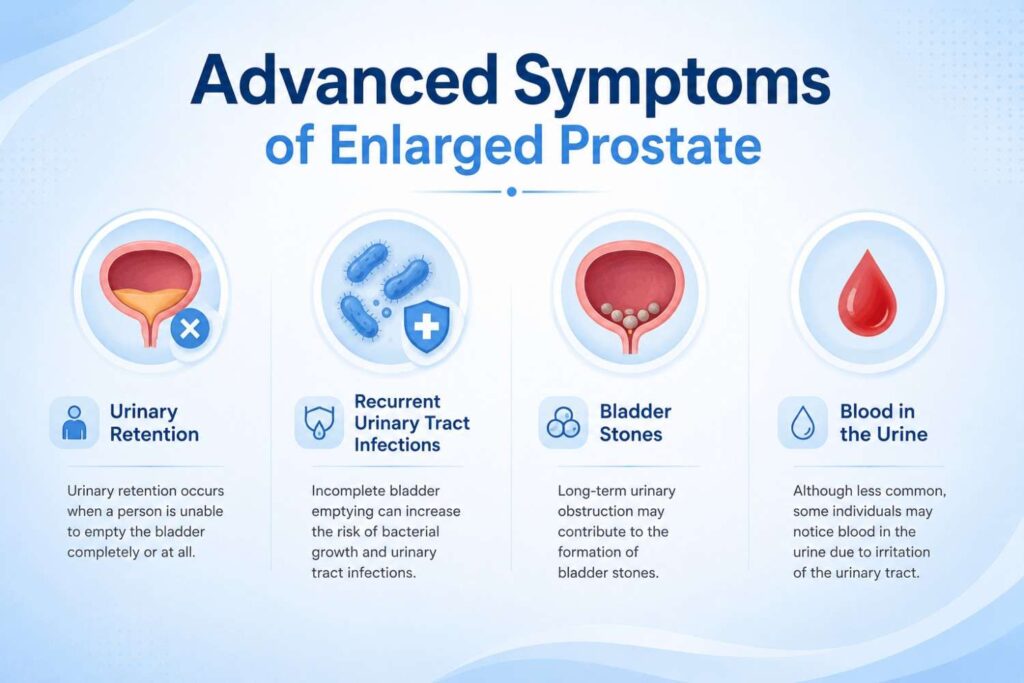 Advanced Symptoms of Enlarged Prostate

Urinary Retention

Urinary retention occurs when a person is unable to empty the bladder completely or at all.

Recurrent Urinary Tract Infections

Incomplete bladder emptying can increase the risk of bacterial growth and urinary tract infections.

Bladder Stones

Long-term urinary obstruction may contribute to the formation of bladder stones.

Blood in the Urine

Although less common, some individuals may notice blood in the urine due to irritation of the urinary tract.